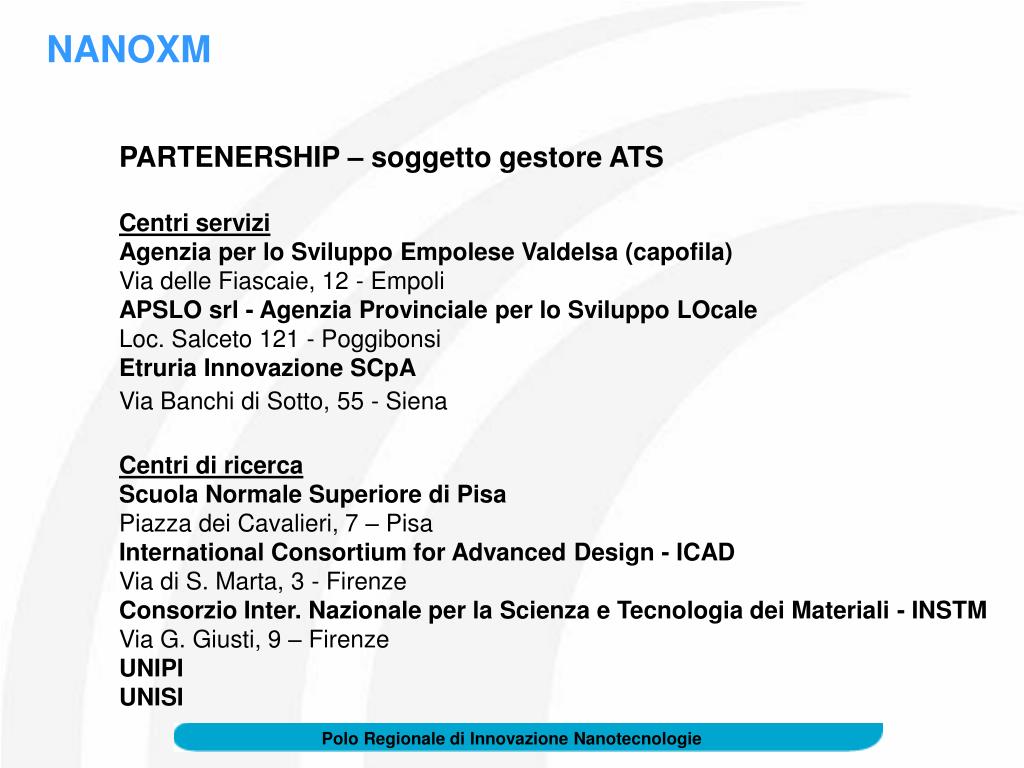 NANOXM

PARTENERSHIP – soggetto gestore ATS

Centri servizi
Agenzia per lo Sviluppo Empolese Valdelsa (capofila)
Via delle Fiascaie, 12 - Empoli
APSLO srl - Agenzia Provinciale per lo Sviluppo LOcale
Loc. Salceto 121 - Poggibonsi
Etruria Innovazione SCpA
Via Banchi di Sotto, 55 - Siena

Centri di ricerca
Scuola Normale Superiore di Pisa
Piazza dei Cavalieri, 7 – Pisa
International Consortium for Advanced Design - ICAD
Via di S. Marta, 3 - Firenze
Consorzio Inter. Nazionale per la Scienza e Tecnologia dei Materiali - INSTM
Via G. Giusti, 9 – Firenze
UNIPI
UNISI

Polo Regionale di Innovazione Nanotecnologie